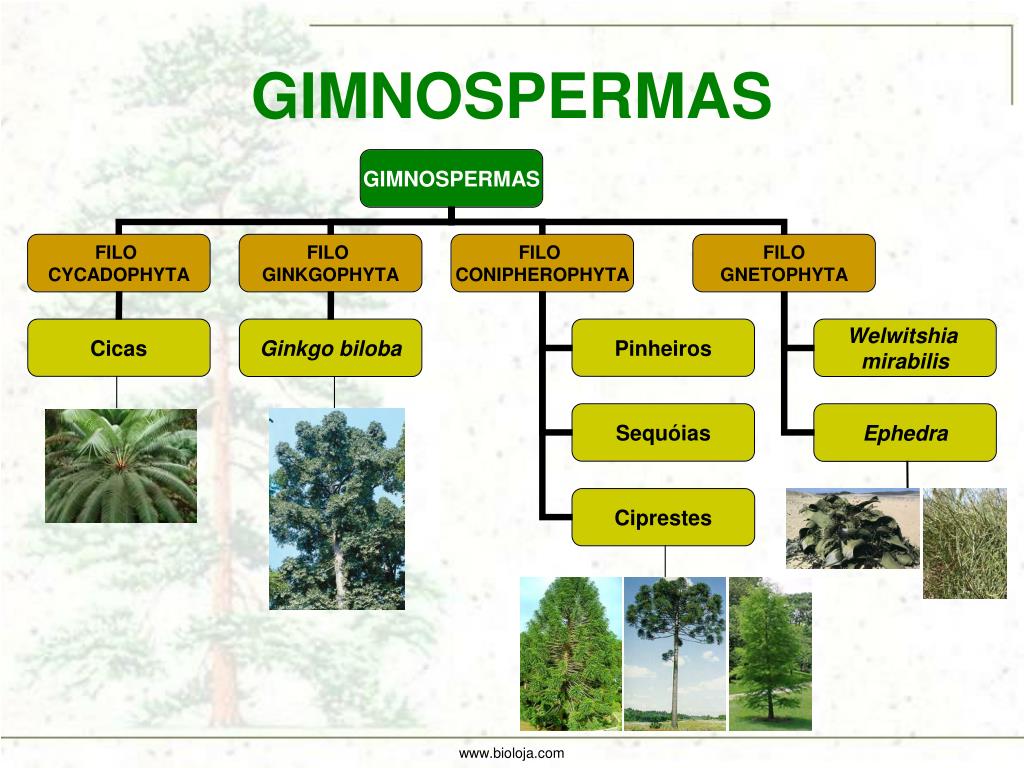 GIMNOSPERMAS

GIMNOSPERMAS

FILO CYCADOPHYTA

FILO GINKGOPHYTA

FILO CONIPHEROPHYTA

FILO GNETOPHYTA

Cicas

Ginkgo biloba

Pinheiros

Sequóias

Ciprestes

Welwitshia mirabilis

Ephedra

www.bioloja.com